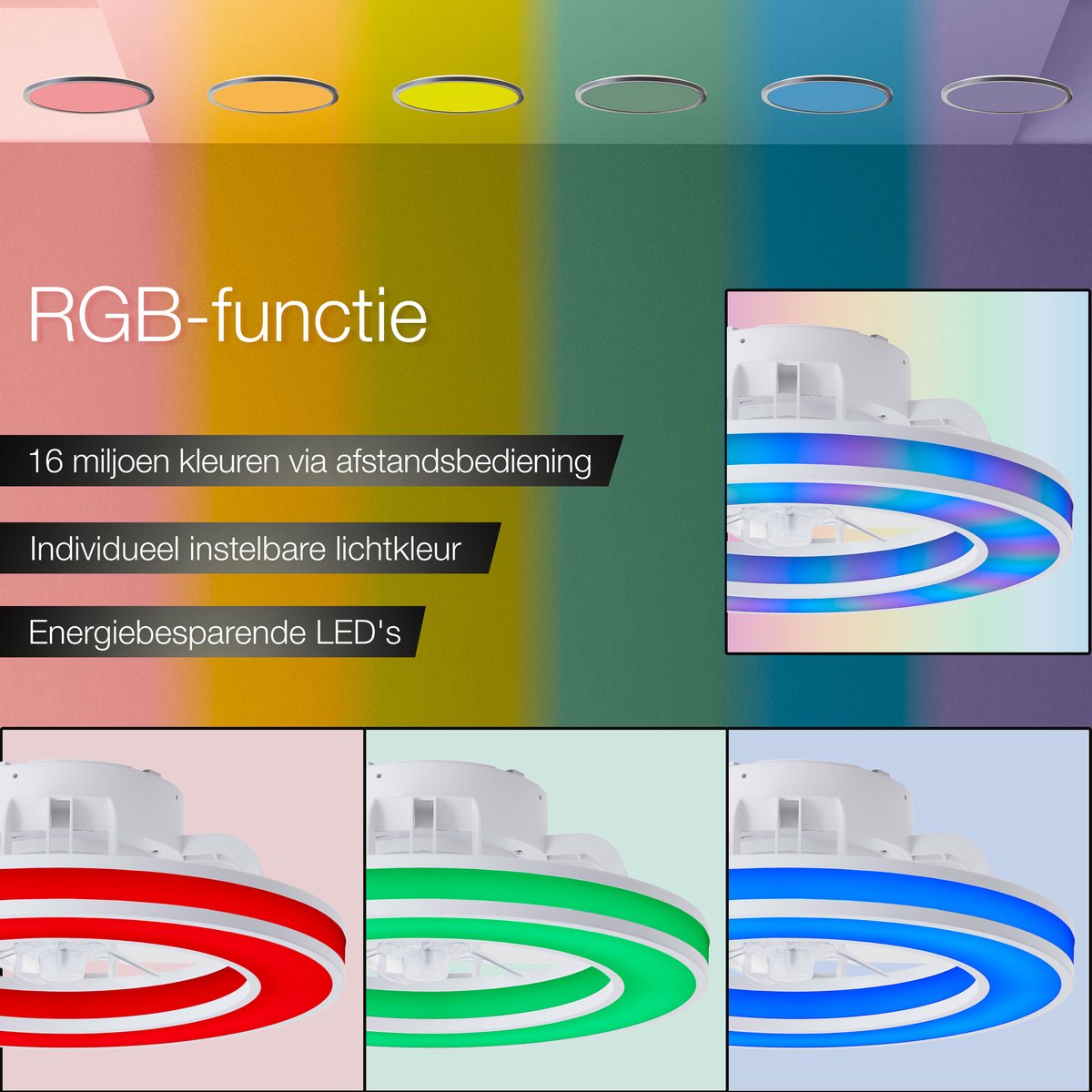 RGB-functie

16 miljoen kleuren via afstandsbediening

Individueel instelbare lichtkleur

Energiebesparende LED's